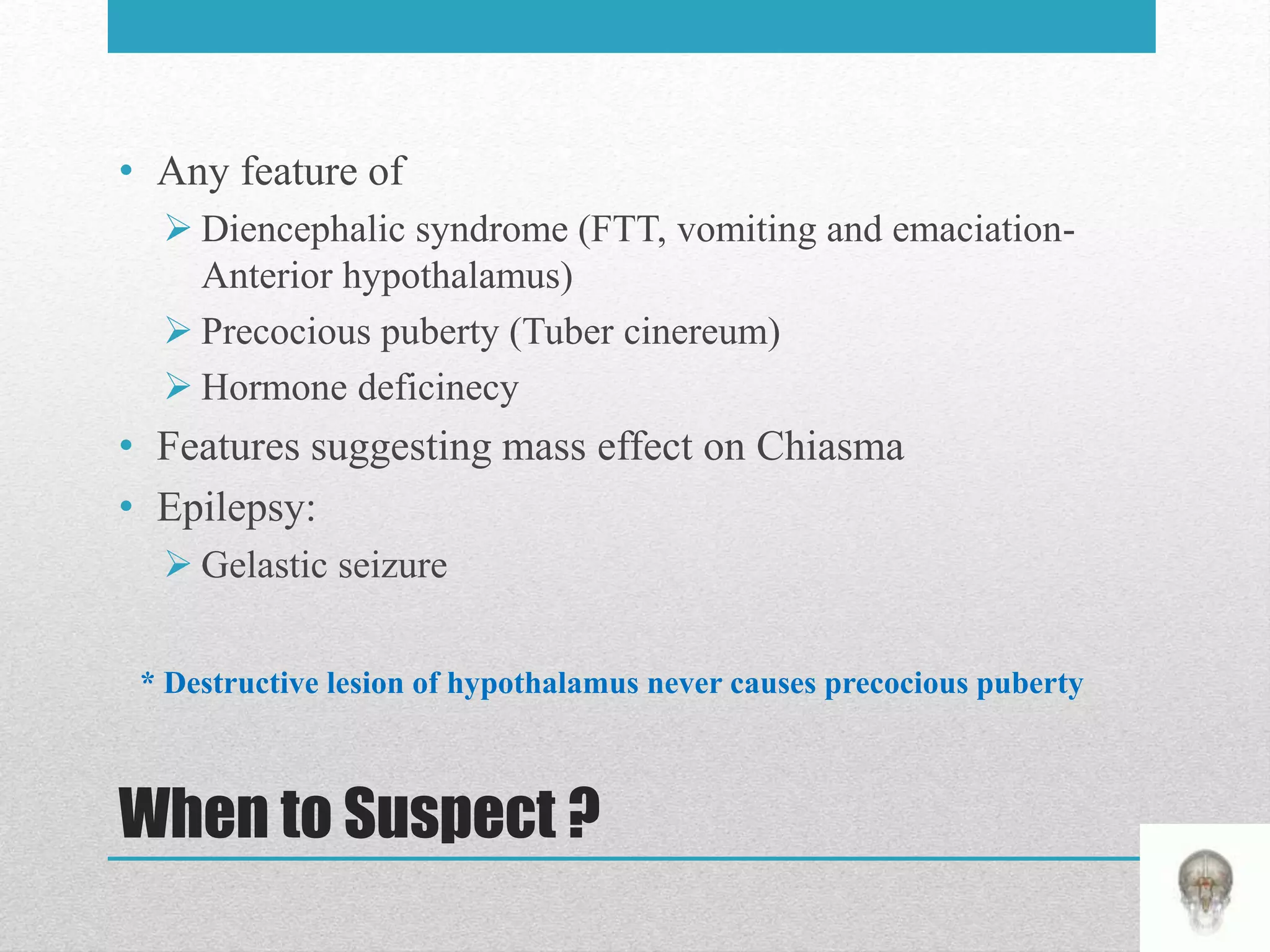 • Any feature of

➢ Diencephalic syndrome (FTT, vomiting and emaciation-Anterior hypothalamus)

➢ Precocious puberty (Tuber cinereum)

➢ Hormone deficinecy

• Features suggesting mass effect on Chiasma

• Epilepsy:

➢ Gelastic seizure

* Destructive lesion of hypothalamus never causes precocious puberty

When to Suspect ?